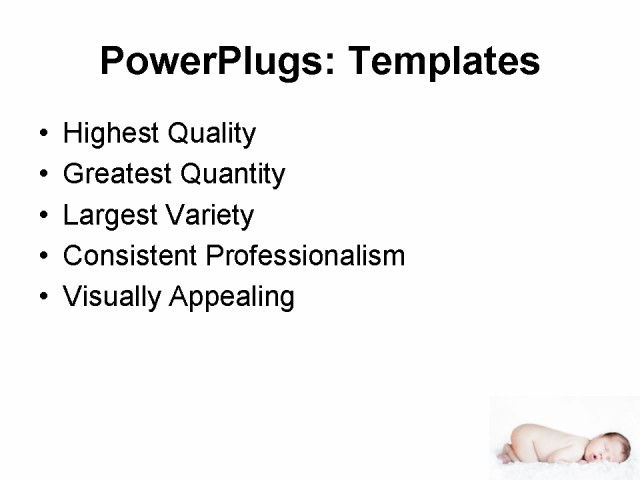 PowerPlugs: Templates

• Highest Quality
• Greatest Quantity
• Largest Variety
• Consistent Professionalism
• Visually Appealing